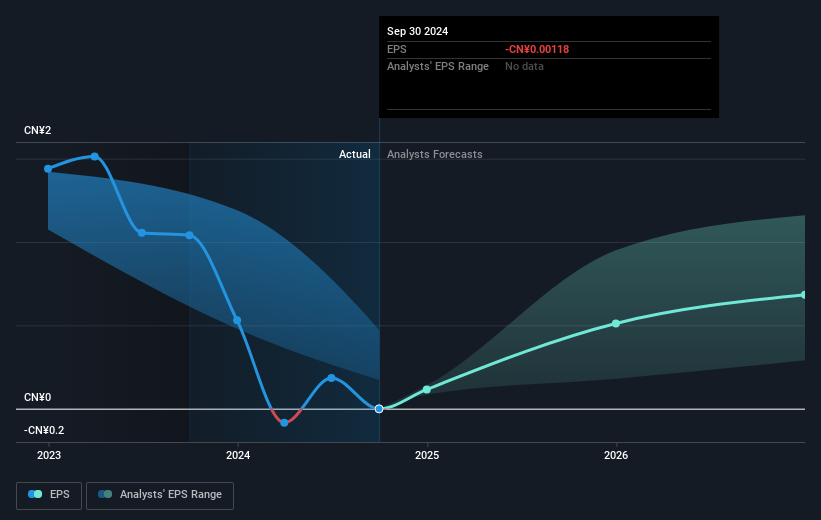 Sep 30 2024
EPS -CN¥0.00118
Analysts' EPS Range No data

CN¥2
Actual Analysts Forecasts
CN¥0
-CN¥0.2
2023 2024 2025 2026

EPS Analysts' EPS Range